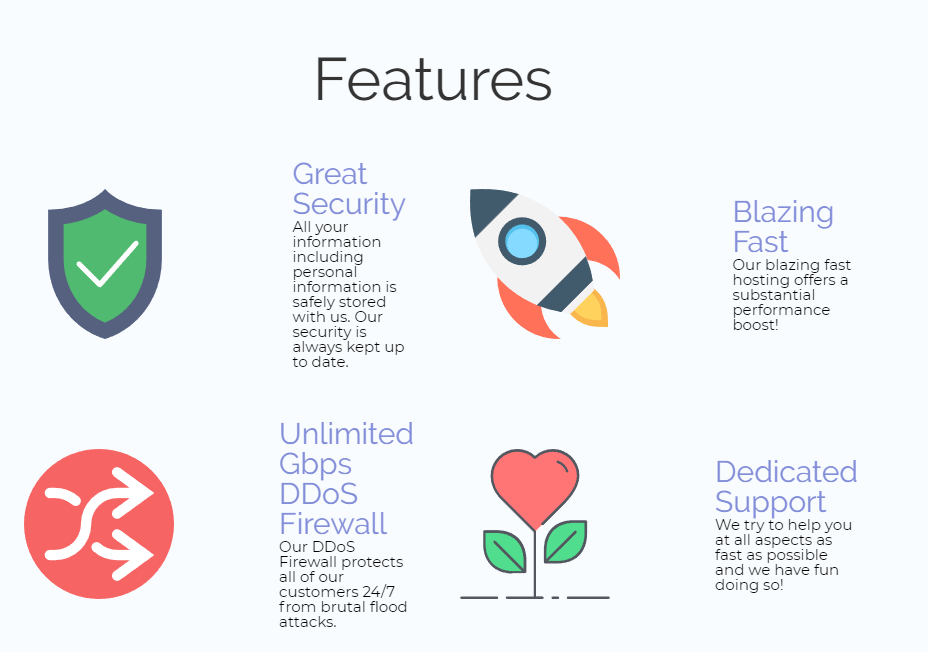 Features

Great Security
All your information including personal information is safely stored with us. Our security is always kept up to date.

Blazing Fast
Our blazing fast hosting offers a substantial performance boost!

Unlimited Gbps DDoS Firewall
Our DDoS Firewall protects all of our customers 24/7 from brutal flood attacks.

Dedicated Support
We try to help you at all aspects as fast as possible and we have fun doing so!